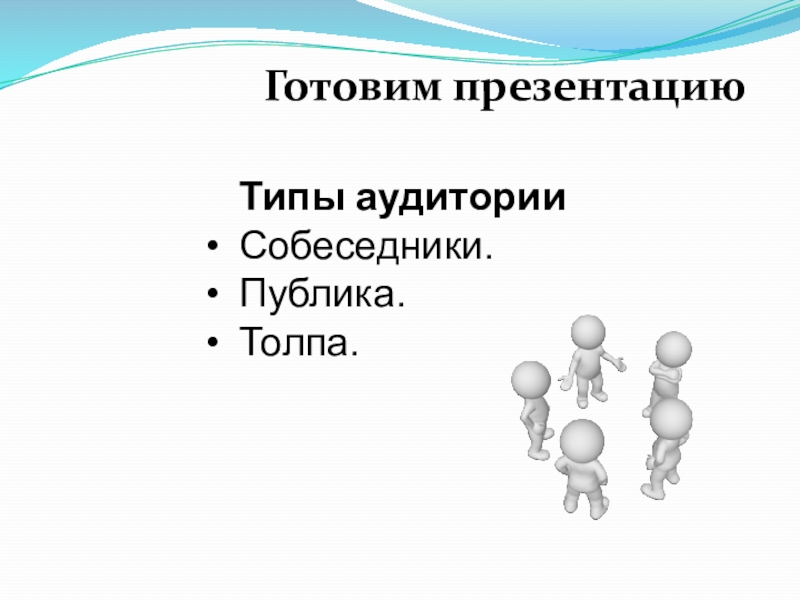 Готовим презентацию

Типы аудитории
• Собеседники.
• Публика.
• Толпа.